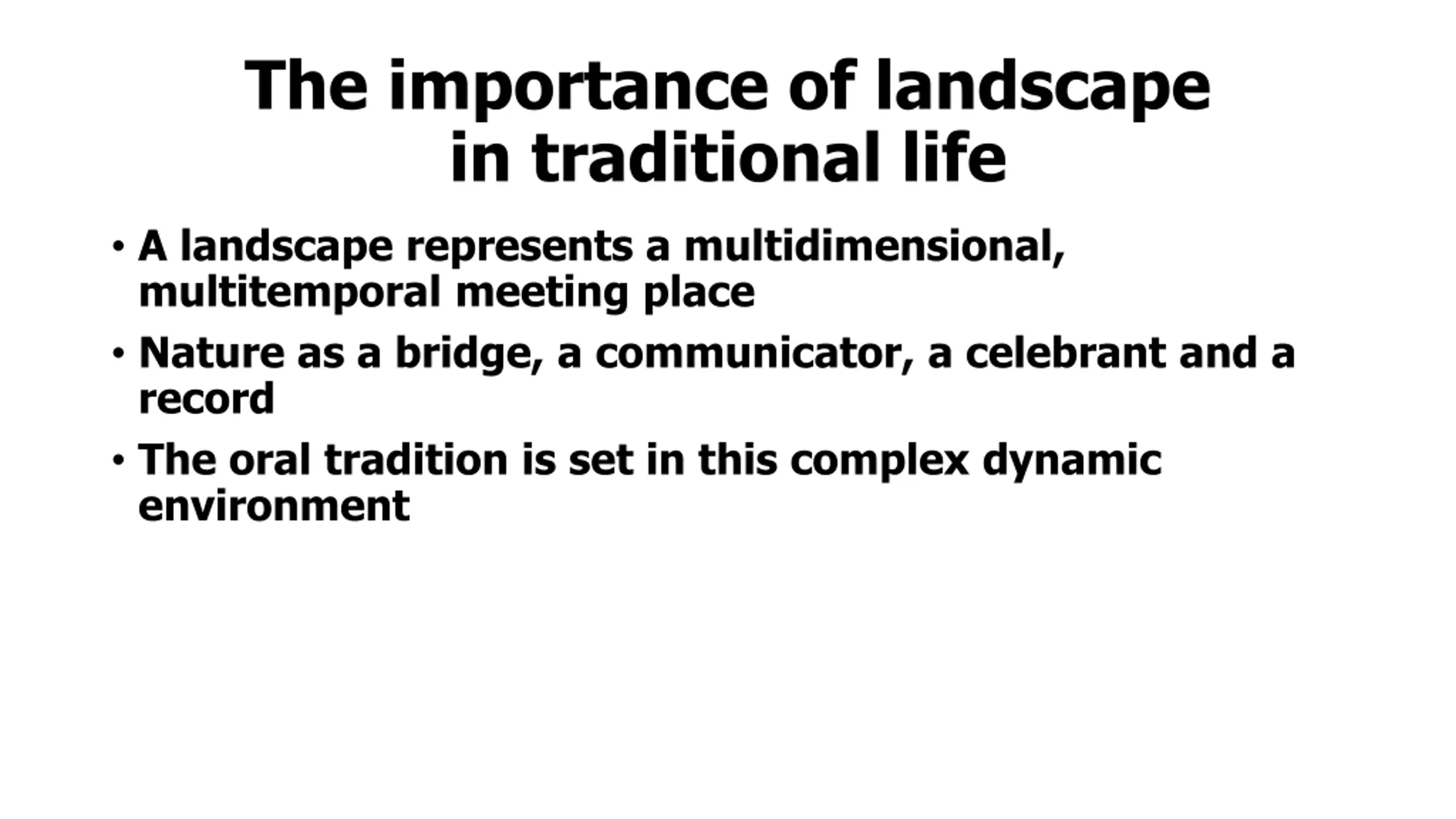 The importance of landscape in traditional life

• A landscape represents a multidimensional, multitemporal meeting place

• Nature as a bridge, a communicator, a celebrant and a record

• The oral tradition is set in this complex dynamic environment